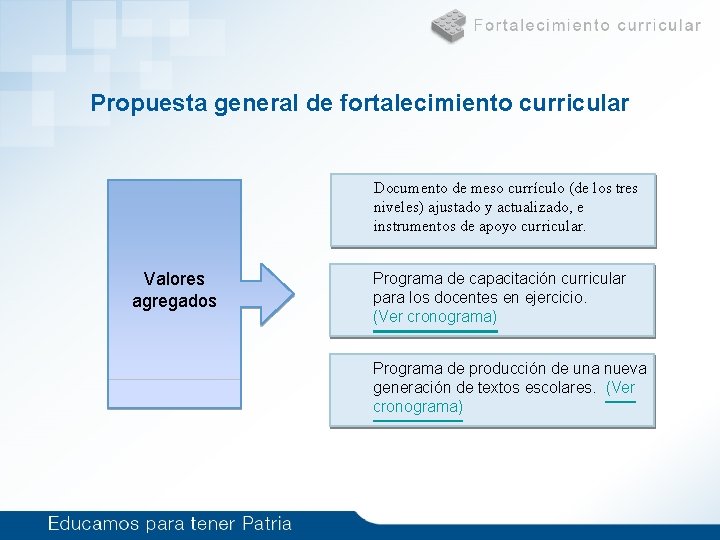 Fortalecimiento curricular

Propuesta general de fortalecimiento curricular

Valores agregados

Documento de meso currículo (de los tres niveles) ajustado y actualizado, e instrumentos de apoyo curricular.

Programa de capacitación curricular para los docentes en ejercicio. (Ver cronograma)

Programa de producción de una nueva generación de textos escolares. (Ver cronograma)

Educamos para tener Patria